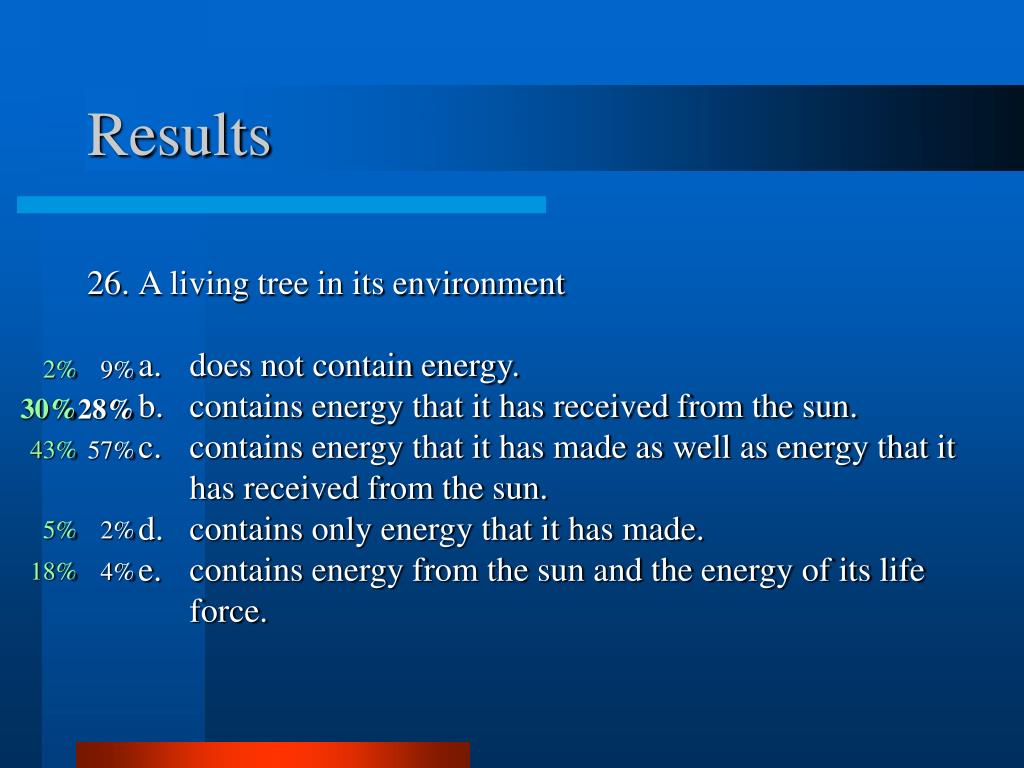 Results

26. A living tree in its environment

2% 9% a. does not contain energy.
30% 28% b. contains energy that it has received from the sun.
43% 57% c. contains energy that it has made as well as energy that it has received from the sun.
5% 2% d. contains only energy that it has made.
18% 4% e. contains energy from the sun and the energy of its life force.